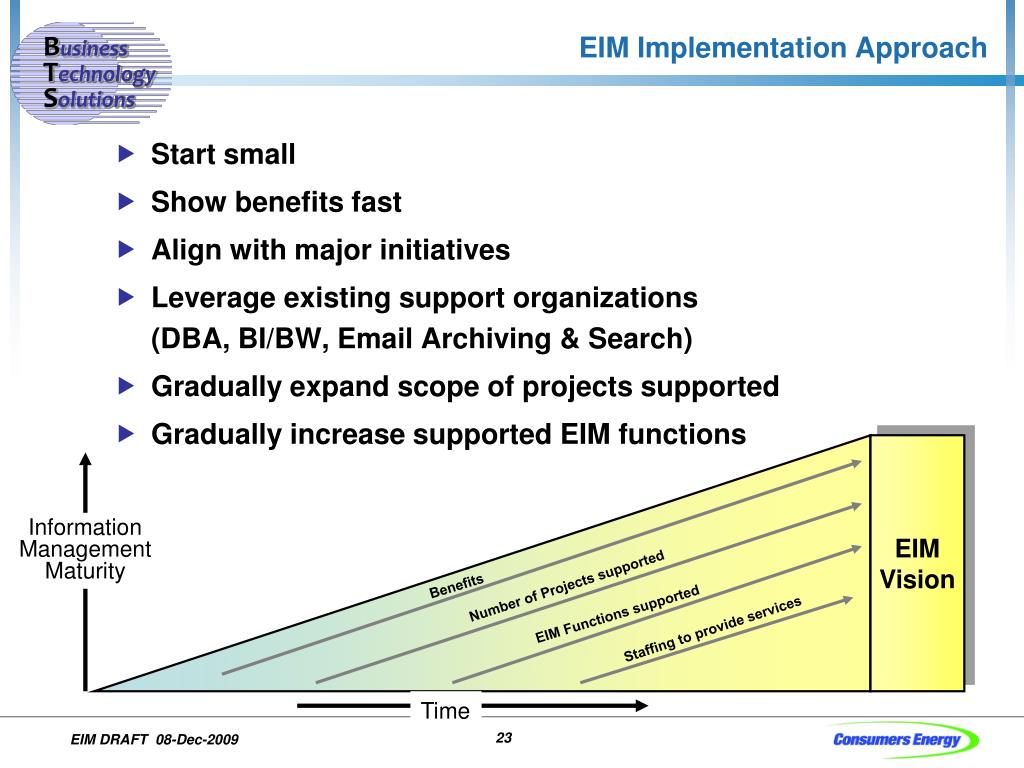 Business Technology Solutions

EIM Implementation Approach

Start small

Show benefits fast

Align with major initiatives

Leverage existing support organizations (DBA, BI/BW, Email Archiving & Search)

Gradually expand scope of projects supported

Gradually increase supported EIM functions

Information Management Maturity

Benefits

Number of Projects supported

EIM Functions supported

Staffing to provide services

EIM Vision

Time

EIM DRAFT 08-Dec-2009

23

Consumers Energy